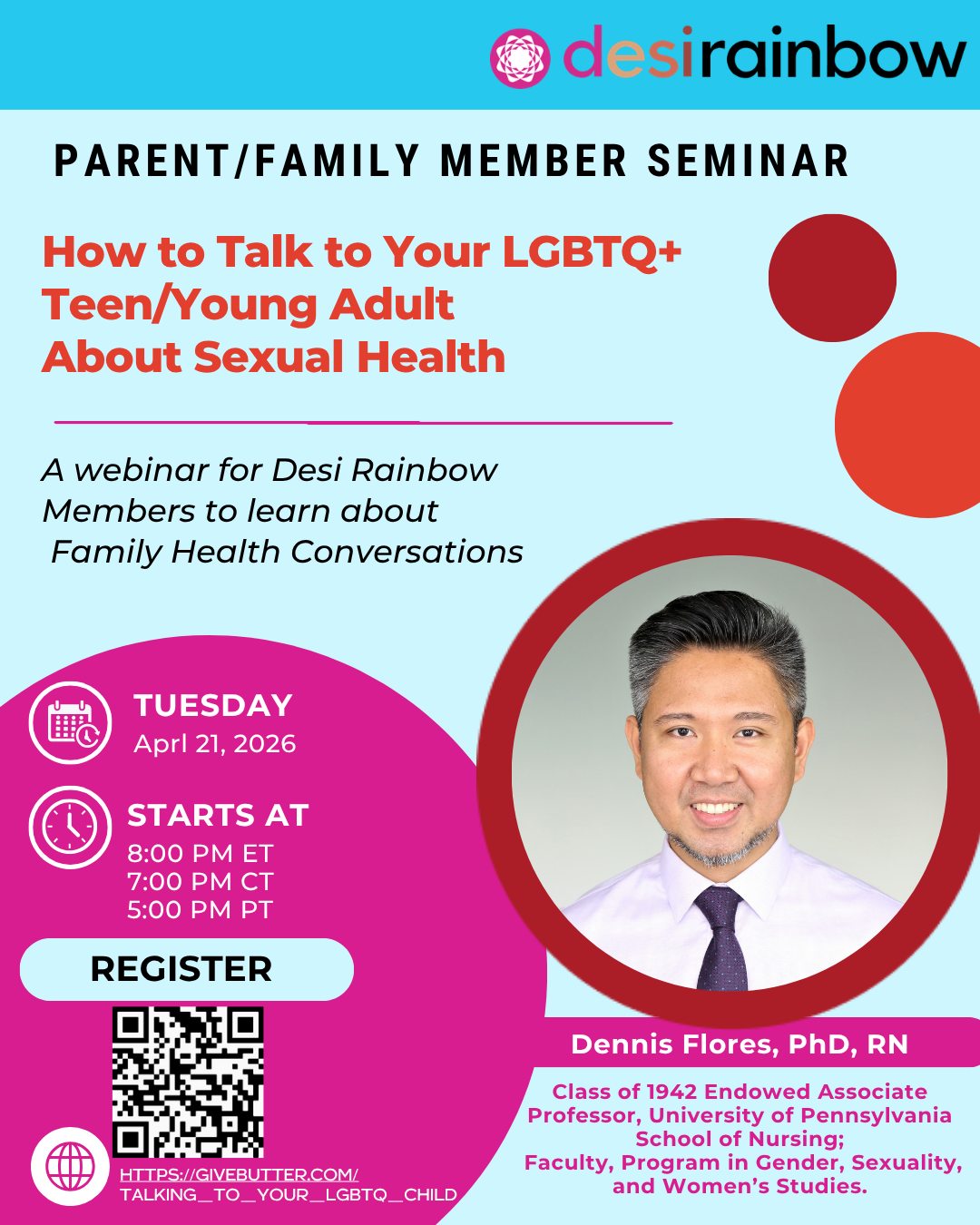 desirainbow

PARENT/FAMILY MEMBER SEMINAR

How to Talk to Your LGBTQ+ Teen/Young Adult About Sexual Health

A webinar for Desi Rainbow Members to learn about Family Health Conversations

TUESDAY
Aprl 21, 2026

STARTS AT
8:00 PM ET
7:00 PM CT
5:00 PM PT

REGISTER

HTTPS://GIVEBUTTER.COM/TALKING_TO_YOUR_LGBTQ_CHILD

Dennis Flores, PhD, RN

Class of 1942 Endowed Associate Professor, University of Pennsylvania School of Nursing;
Faculty, Program in Gender, Sexuality, and Women's Studies.